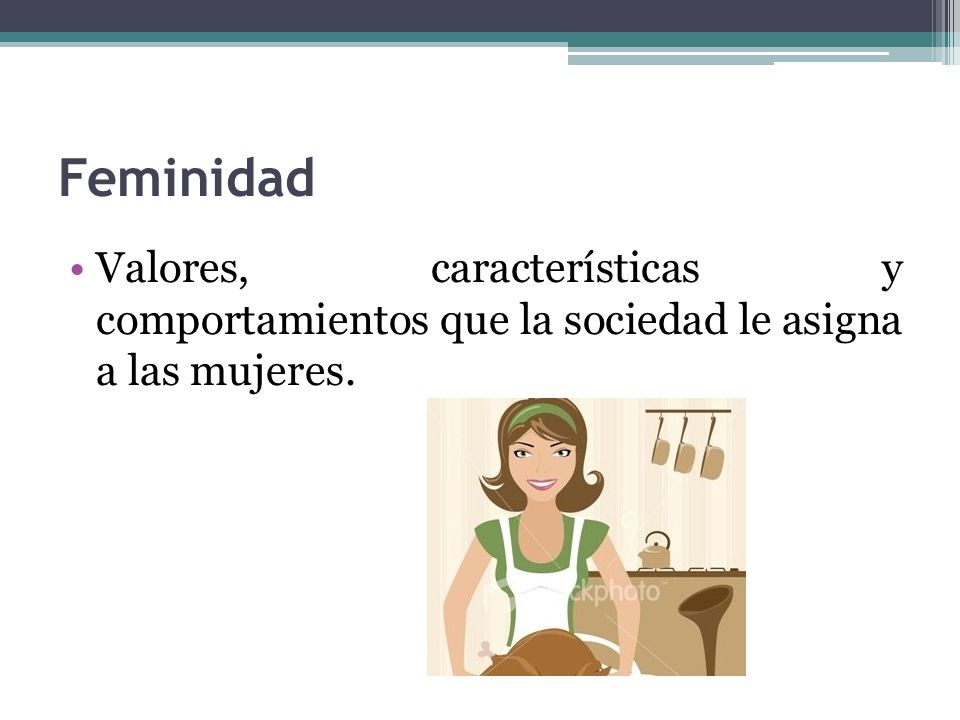 Feminidad

• Valores, características y comportamientos que la sociedad le asigna a las mujeres.

ckphoto